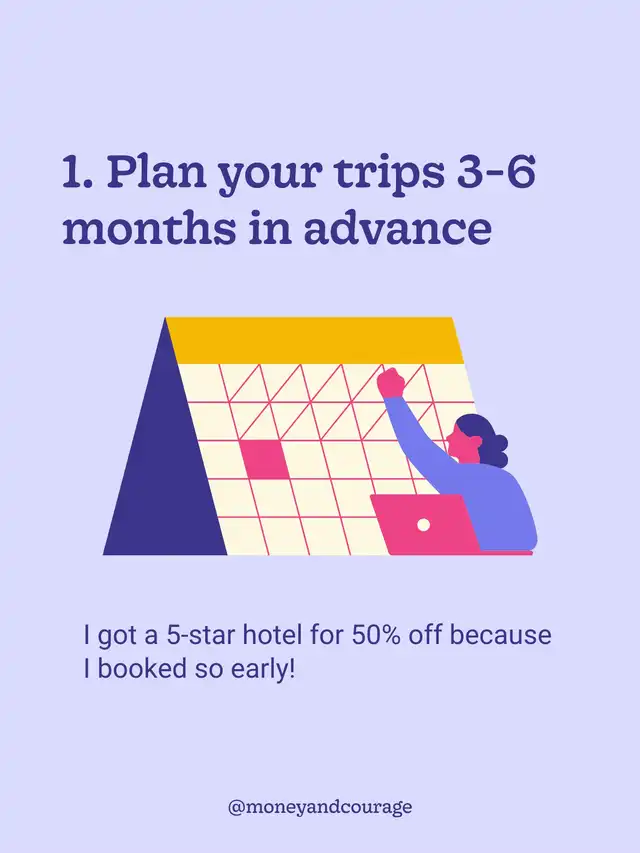 1. Plan your trips 3-6 months in advance

I got a 5-star hotel for 50% off because I booked so early!

@moneyandcourage